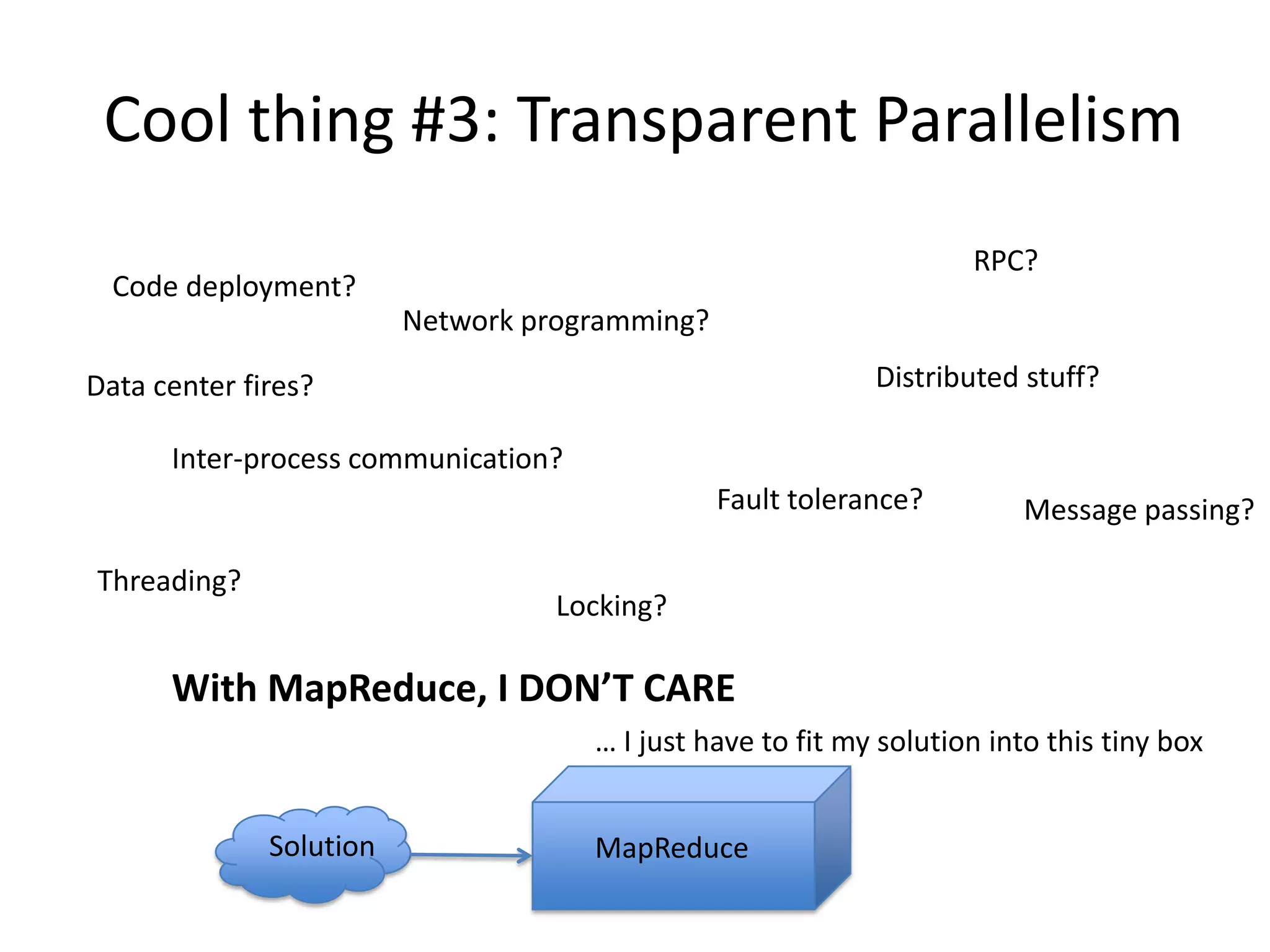 Cool thing #3: Transparent Parallelism

RPC?

Code deployment?

Network programming?

Data center fires?

Distributed stuff?

Inter-process communication?

Fault tolerance?

Message passing?

Threading?

Locking?

With MapReduce, I DON'T CARE

... I just have to fit my solution into this tiny box

Solution

MapReduce